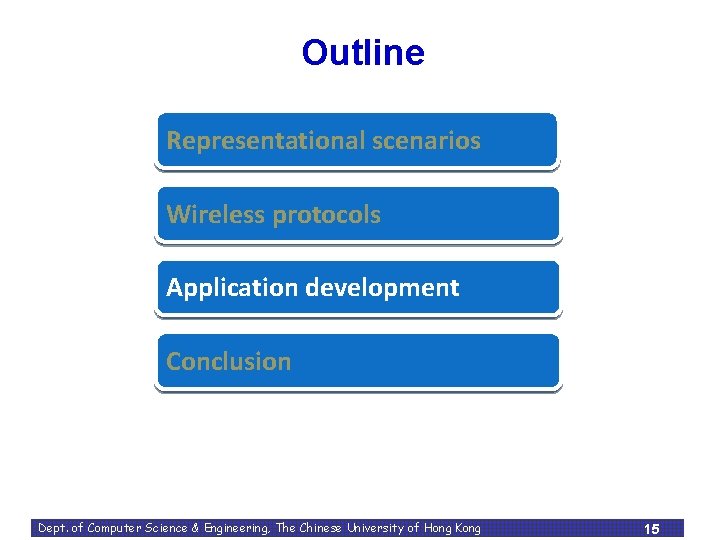 Outline

Representational scenarios

Wireless protocols

Application development

Conclusion

Dept. of Computer Science & Engineering, The Chinese University of Hong Kong

15